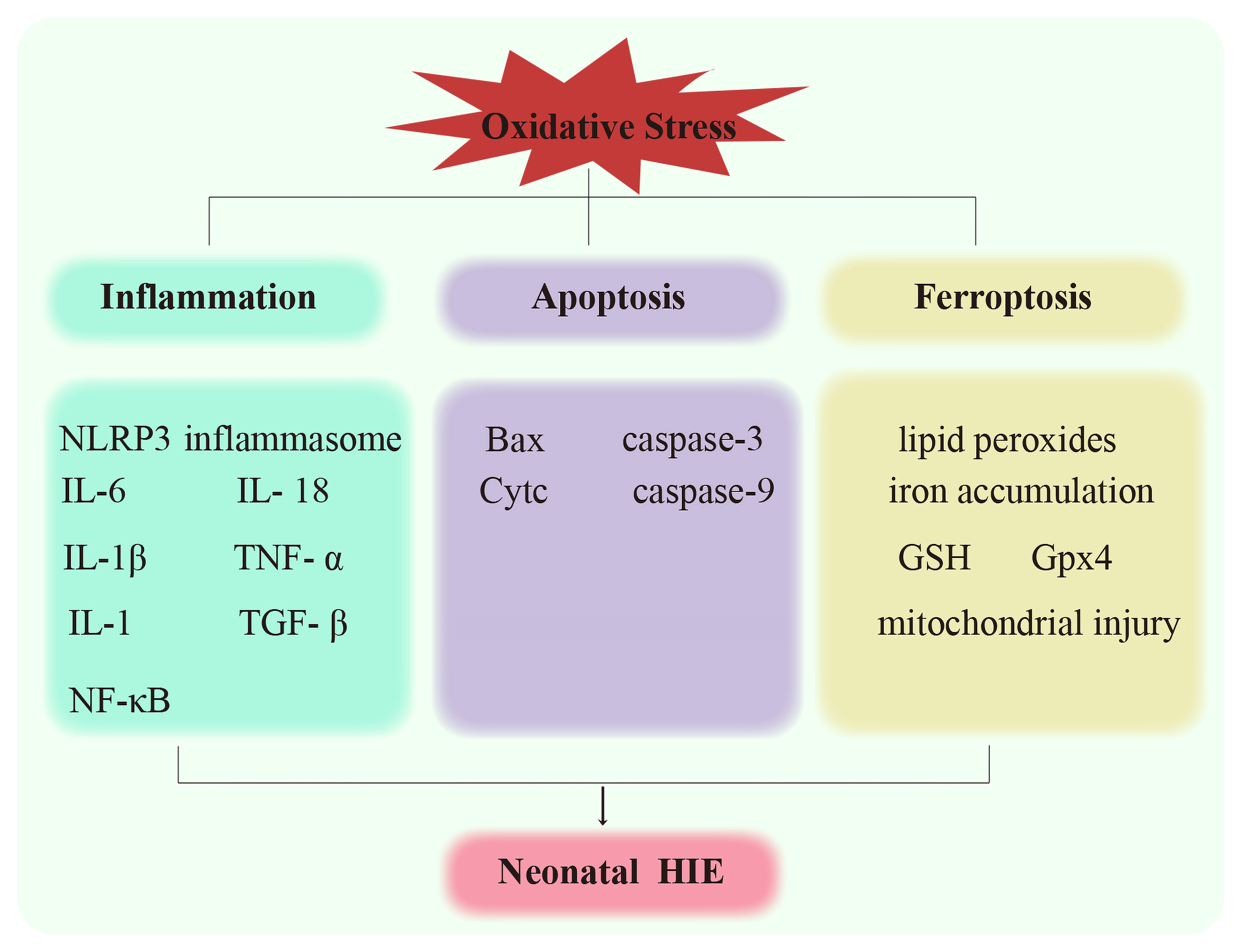 Oxidative Stress

Inflammation

Apoptosis

Ferroptosis

NLRP3 inflammasome
IL-6 IL- 18
IL-1β TNF- α
IL-1 TGF- β
NF-κB

Bax caspase-3
Cytc caspase-9

lipid peroxides
iron accumulation
GSH Gpx4
mitochondrial injury

Neonatal HIE